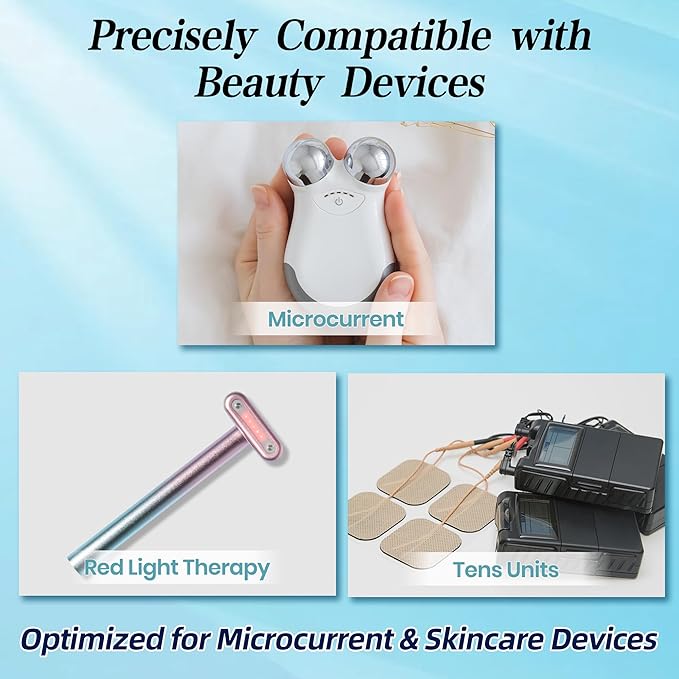 Precisely Compatible with Beauty Devices

Microcurrent

Red Light Therapy

Tens Units

Optimized for Microcurrent & Skincare Devices